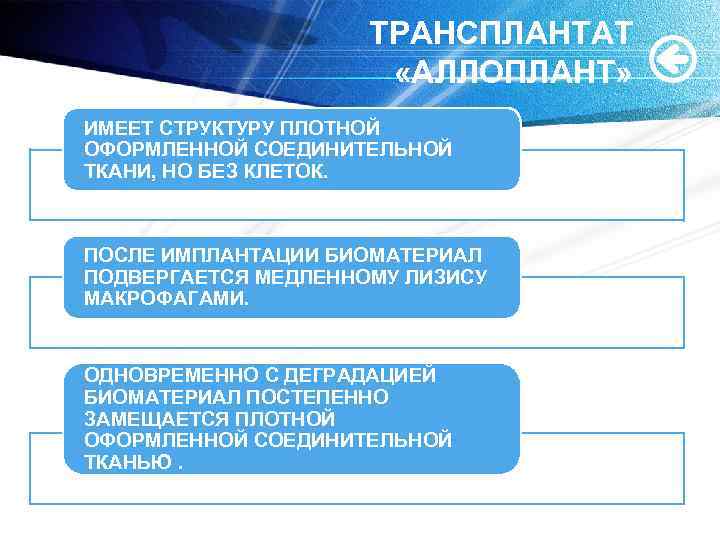 ТРАНСПЛАНТАТ «АЛЛОПЛАНТ»

ИМЕЕТ СТРУКТУРУ ПЛОТНОЙ ОФОРМЛЕННОЙ СОЕДИНИТЕЛЬНОЙ ТКАНИ, НО БЕЗ КЛЕТОК.

ПОСЛЕ ИМПЛАНТАЦИИ БИОМАТЕРИАЛ ПОДВЕРГАЕТСЯ МЕДЛЕННОМУ ЛИЗИСУ МАКРОФАГАМИ.

ОДНОВРЕМЕННО С ДЕГРАДАЦИЕЙ БИОМАТЕРИАЛ ПОСТЕПЕННО ЗАМЕЩАЕТСЯ ПЛОТНОЙ ОФОРМЛЕННОЙ СОЕДИНИТЕЛЬНОЙ ТКАНЬЮ .